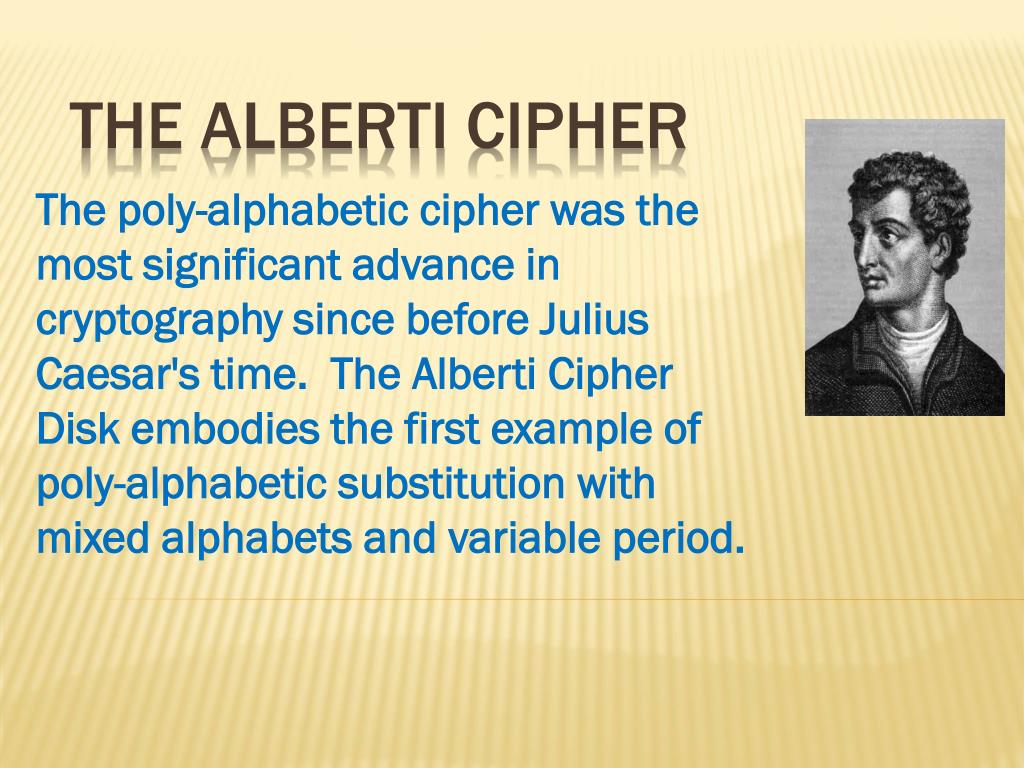 THE ALBERTI CIPHER

The poly-alphabetic cipher was the most significant advance in cryptography since before Julius Caesar's time. The Alberti Cipher Disk embodies the first example of poly-alphabetic substitution with mixed alphabets and variable period.